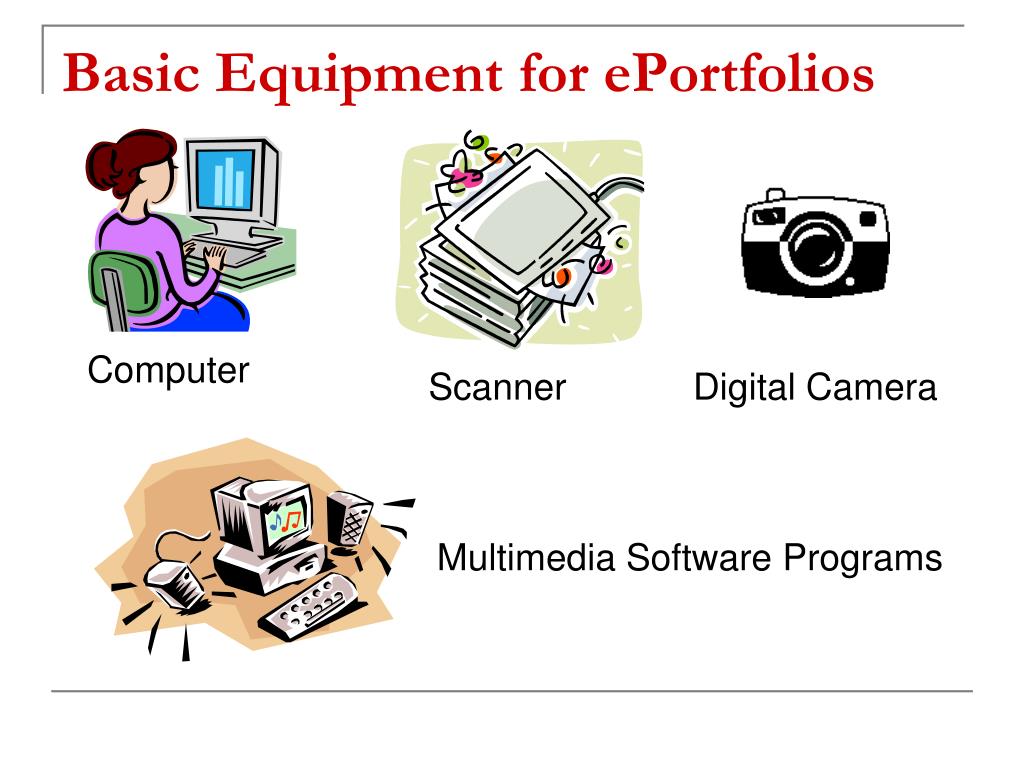 Basic Equipment for ePortfolios

Computer

Scanner

Digital Camera

Multimedia Software Programs